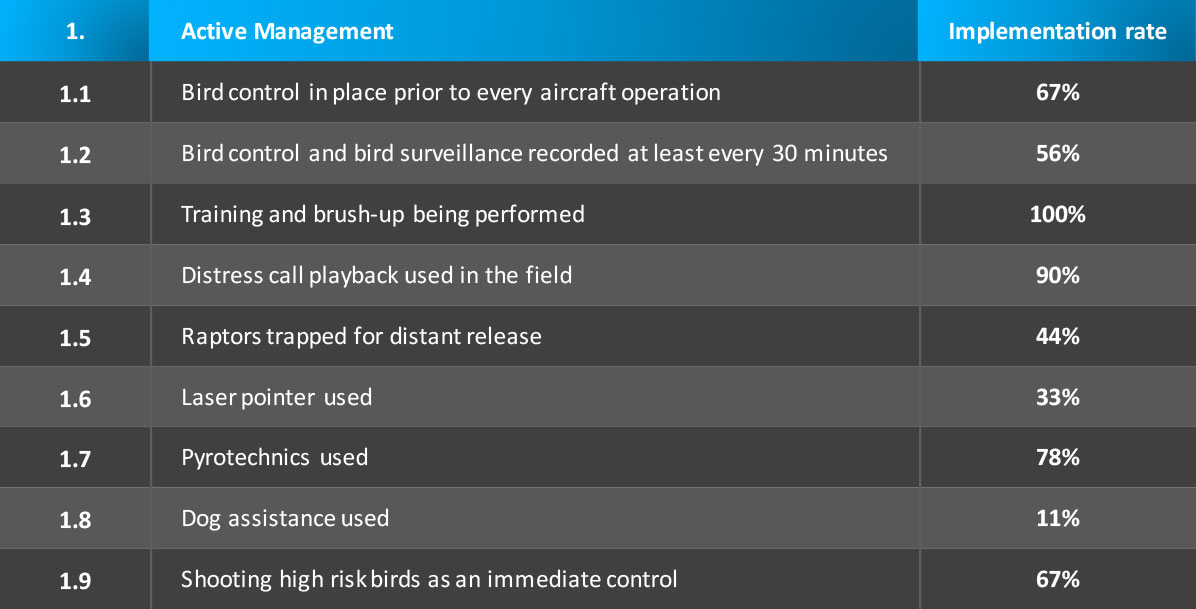 | 1. | Active Management | Implementation rate |
|---|---|---|
| 1.1 | Bird control in place prior to every aircraft operation | 67% |
| 1.2 | Bird control and bird surveillance recorded at least every 30 minutes | 56% |
| 1.3 | Training and brush-up being performed | 100% |
| 1.4 | Distress call playback used in the field | 90% |
| 1.5 | Raptors trapped for distant release | 44% |
| 1.6 | Laser pointer used | 33% |
| 1.7 | Pyrotechnics used | 78% |
| 1.8 | Dog assistance used | 11% |
| 1.9 | Shooting high risk birds as an immediate control | 67% |